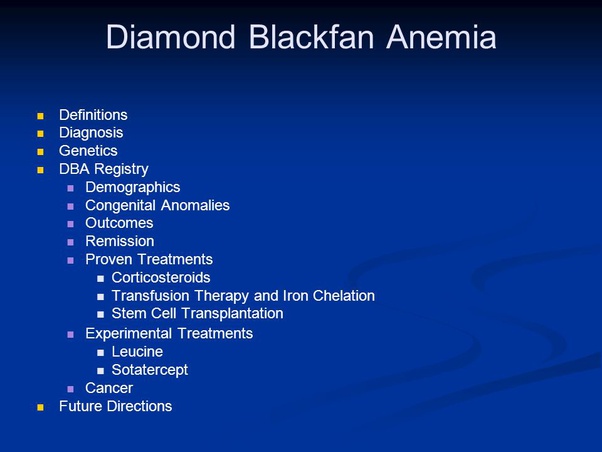 Diamond Blackfan Anemia

- Definitions
- Diagnosis
- Genetics
- DBA Registry
  - Demographics
  - Congenital Anomalies
  - Outcomes
  - Remission
  - Proven Treatments
    - Corticosteroids
    - Transfusion Therapy and Iron Chelation
    - Stem Cell Transplantation
  - Experimental Treatments
    - Leucine
    - Sotatercept
  - Cancer
- Future Directions